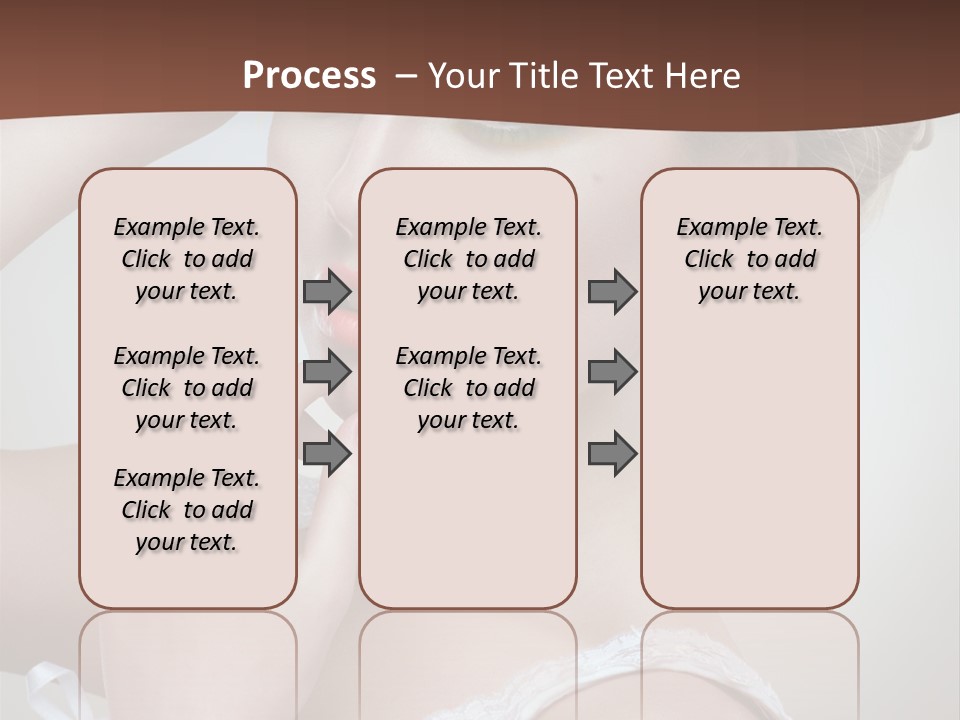 Process – Your Title Text Here

Example Text. Click to add your text.

Example Text. Click to add your text.

Example Text. Click to add your text.

Example Text. Click to add your text.

Example Text. Click to add your text.

Example Text. Click to add your text.